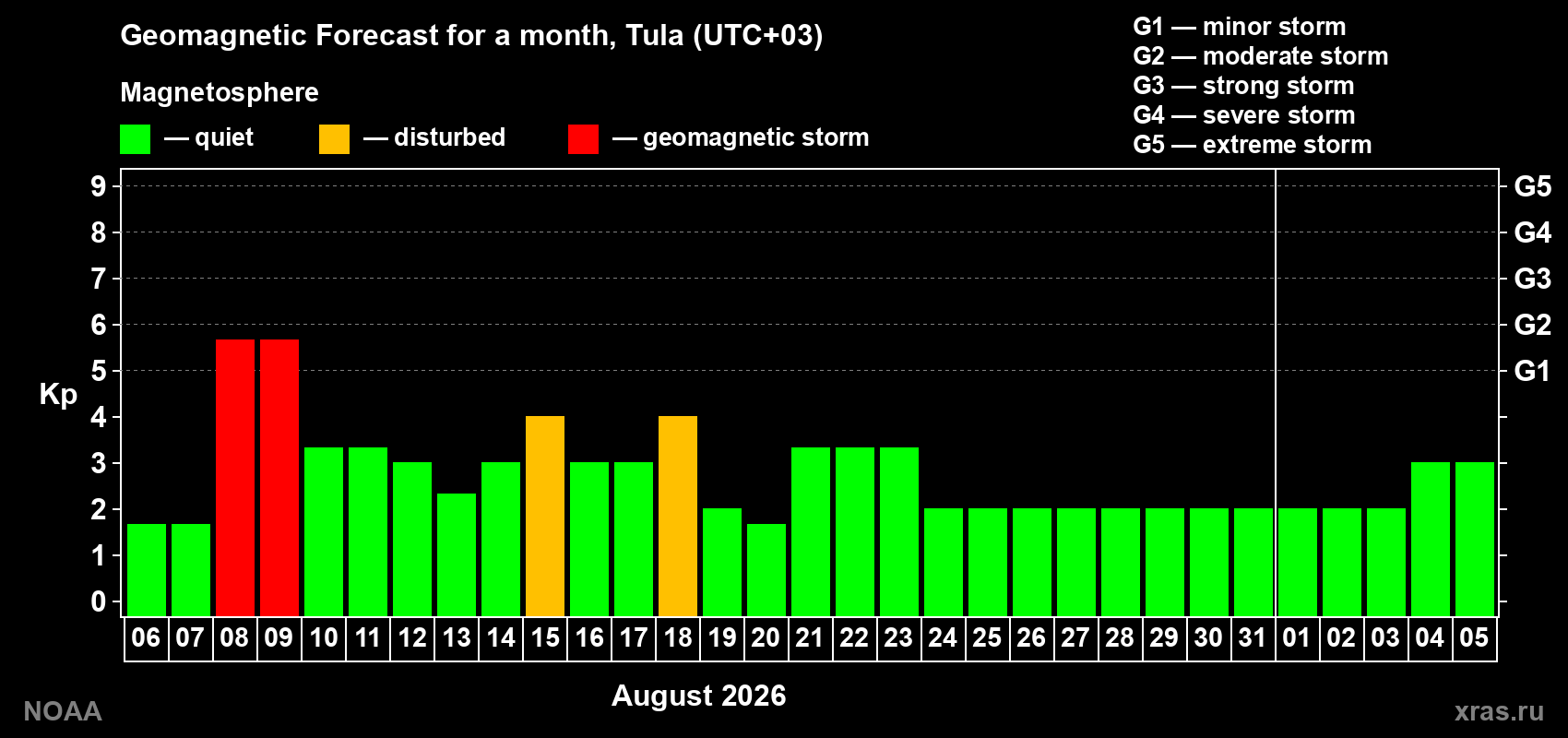 Geomagnetic Forecast for a month, Tula (UTC+03)

Magnetosphere

— quiet — disturbed — geomagnetic storm

G1 — minor storm
G2 — moderate storm
G3 — strong storm
G4 — severe storm
G5 — extreme storm

Kp

9
8
7
6
5
4
3
2
1
0

G5
G4
G3
G2
G1

06 07 08 09 10 11 12 13 14 15 16 17 18 19 20 21 22 23 24 25 26 27 28 29 30 31 01 02 03 04 05

August 2026

NOAA

xras.ru